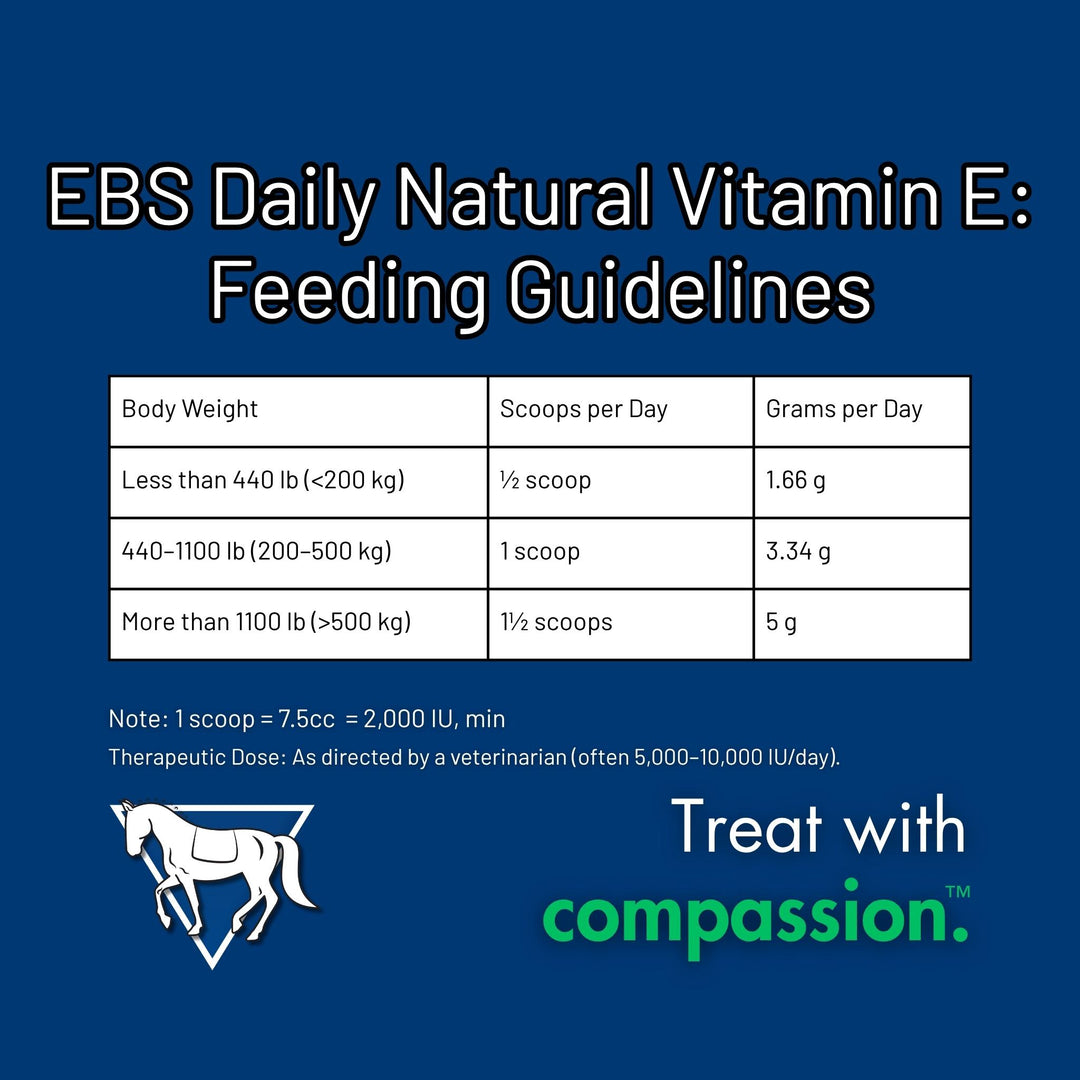 EBS Daily Natural Vitamin E: Feeding Guidelines

| Body Weight | Scoops per Day | Grams per Day |
|---|---|---|
| Less than 440 lb (<200 kg) | ½ scoop | 1.66 g |
| 440–1100 lb (200–500 kg) | 1 scoop | 3.34 g |
| More than 1100 lb (>500 kg) | 1½ scoops | 5 g |

Note: 1 scoop = 7.5cc = 2,000 IU, min

Therapeutic Dose: As directed by a veterinarian (often 5,000–10,000 IU/day).

Treat with compassion.™